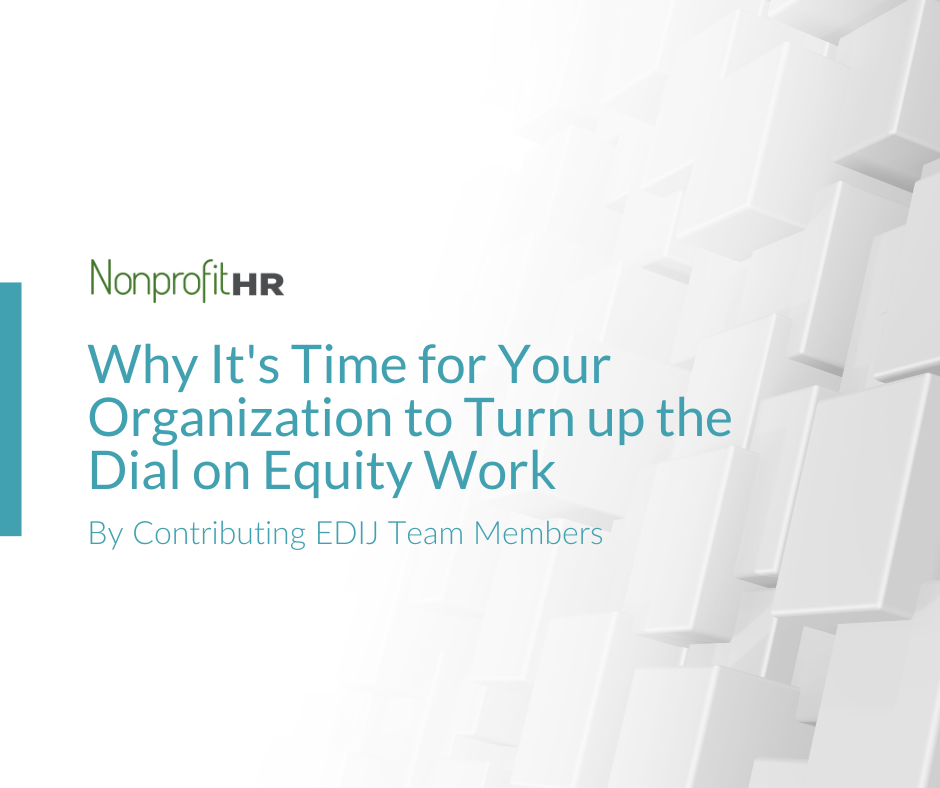 NonprofitHR

Why It's Time for Your Organization to Turn up the Dial on Equity Work

By Contributing EDIJ Team Members